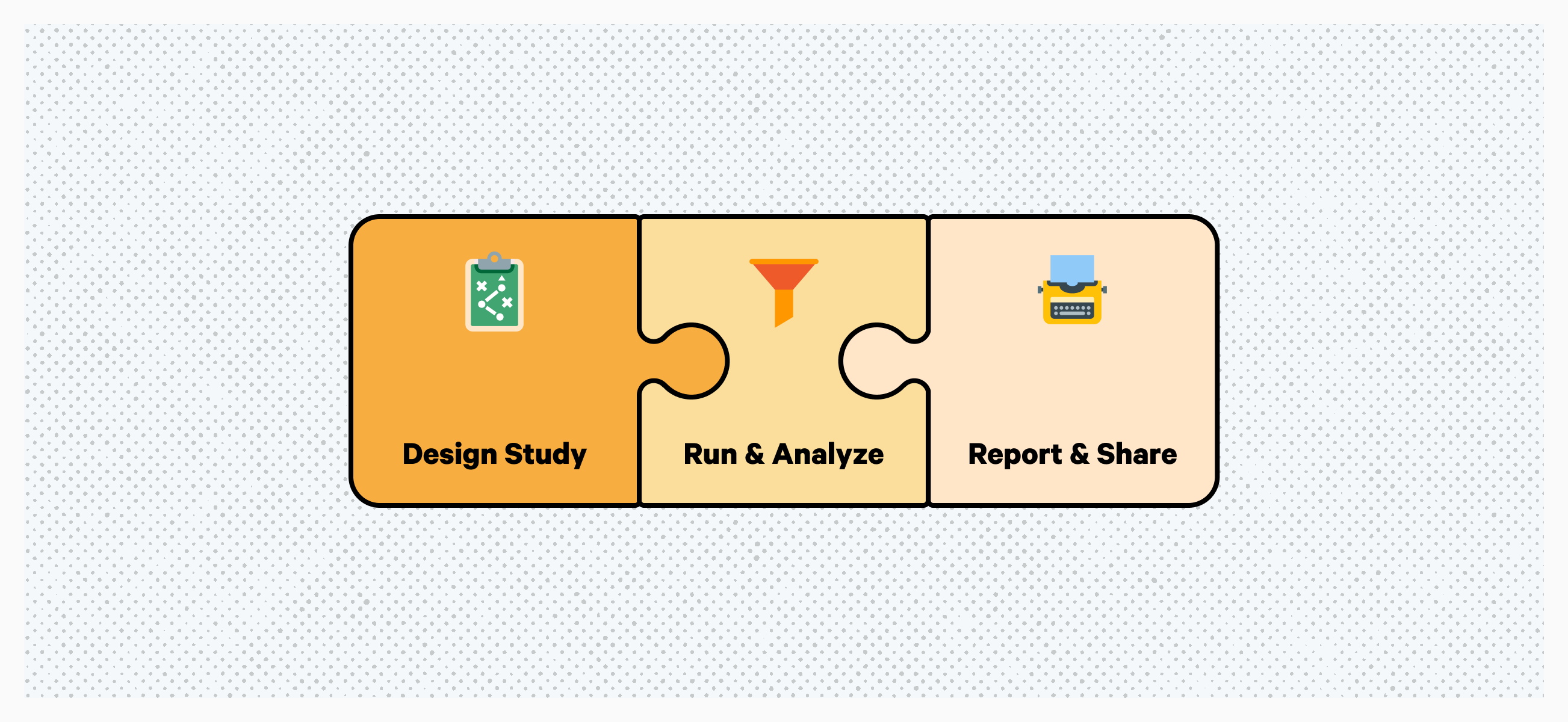 Design Study

Run & Analyze

Report & Share